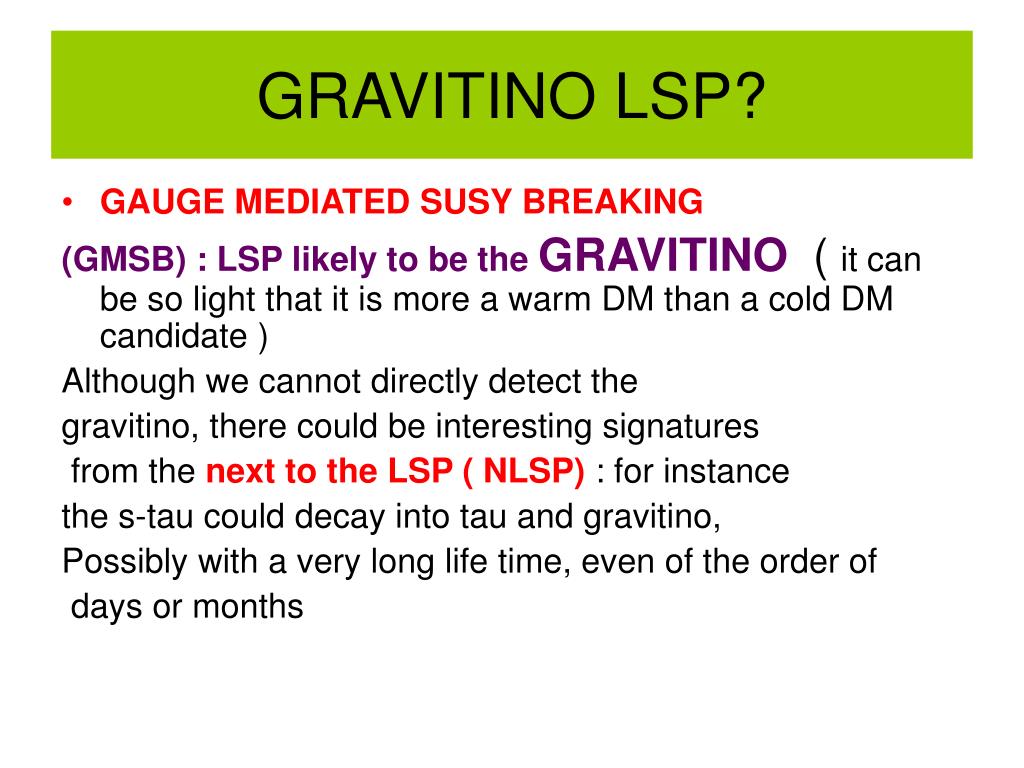 GRAVITINO LSP?

• GAUGE MEDIATED SUSY BREAKING

(GMSB) : LSP likely to be the GRAVITINO ( it can be so light that it is more a warm DM than a cold DM candidate )

Although we cannot directly detect the gravitino, there could be interesting signatures from the next to the LSP ( NLSP) : for instance the s-tau could decay into tau and gravitino, Possibly with a very long life time, even of the order of days or months